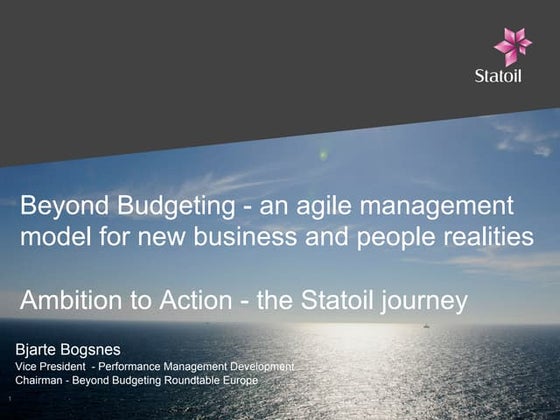 Statoil

Beyond Budgeting - an agile management model for new business and people realities

Ambition to Action - the Statoil journey

Bjarte Bogsnes
Vice President - Performance Management Development
Chairman - Beyond Budgeting Roundtable Europe

1